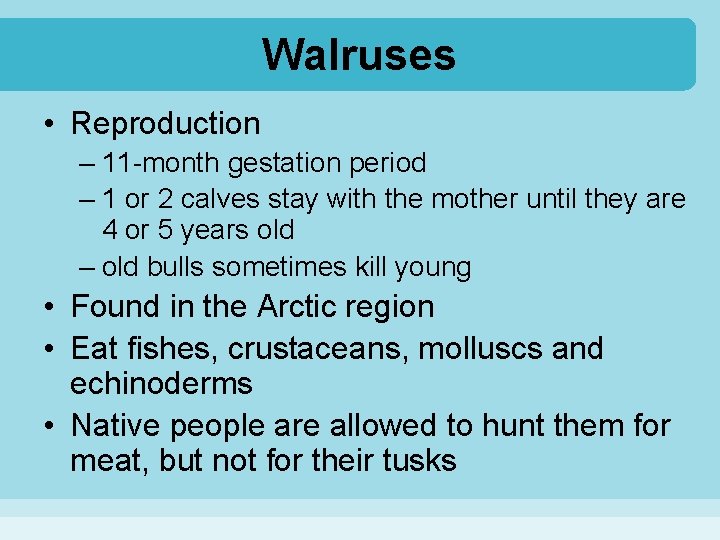 Walruses

• Reproduction
– 11-month gestation period
– 1 or 2 calves stay with the mother until they are 4 or 5 years old
– old bulls sometimes kill young
• Found in the Arctic region
• Eat fishes, crustaceans, molluscs and echinoderms
• Native people are allowed to hunt them for meat, but not for their tusks